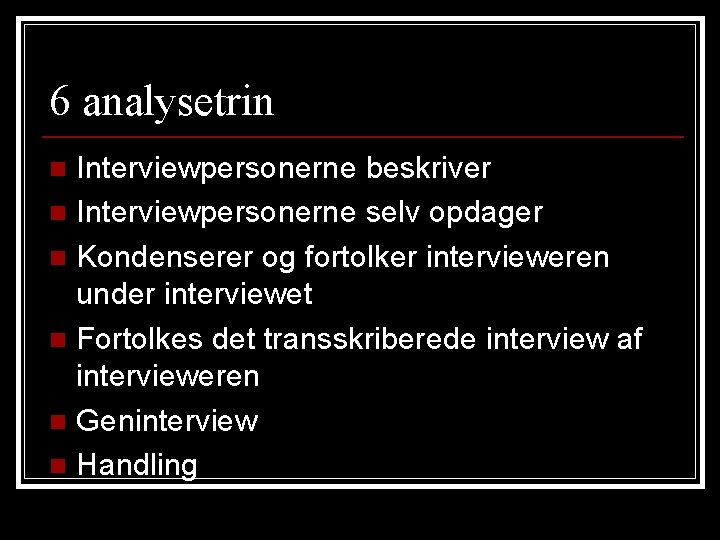 6 analysetrin

- Interviewpersonerne beskriver
- Interviewpersonerne selv opdager
- Kondenserer og fortolker intervieweren under interviewet
- Fortolkes det transskriberede interview af intervieweren
- Geninterview
- Handling